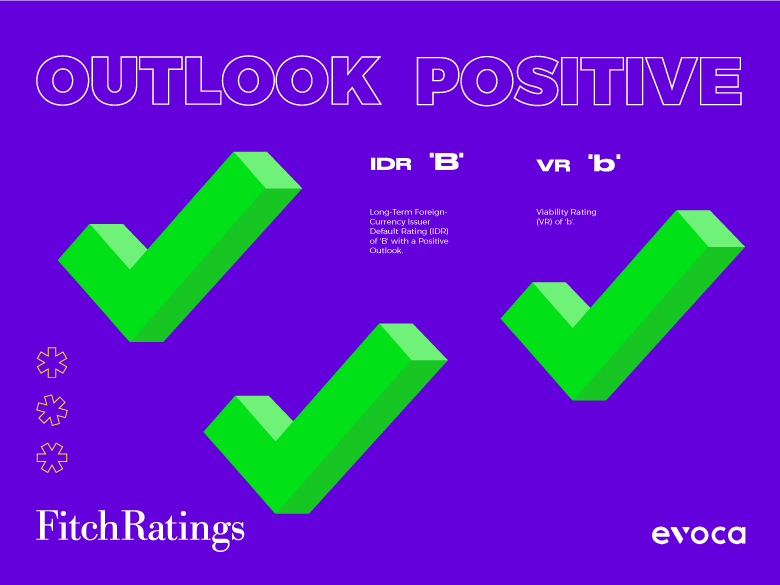 OUTLOOK POSITIVE

IDR 'B'

Long-Term Foreign-Currency Issuer Default Rating (IDR) of 'B' with a Positive Outlook.

VR 'b'

Viability Rating (VR) of 'b'.

FitchRatings

evoca